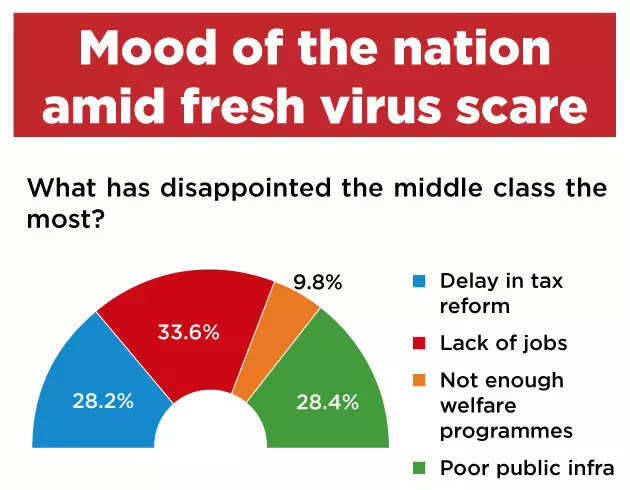 Mood of the nation amid fresh virus scare

What has disappointed the middle class the most?

28.2%
33.6%
9.8%
28.4%

Delay in tax reform
Lack of jobs
Not enough welfare programmes
Poor public infra